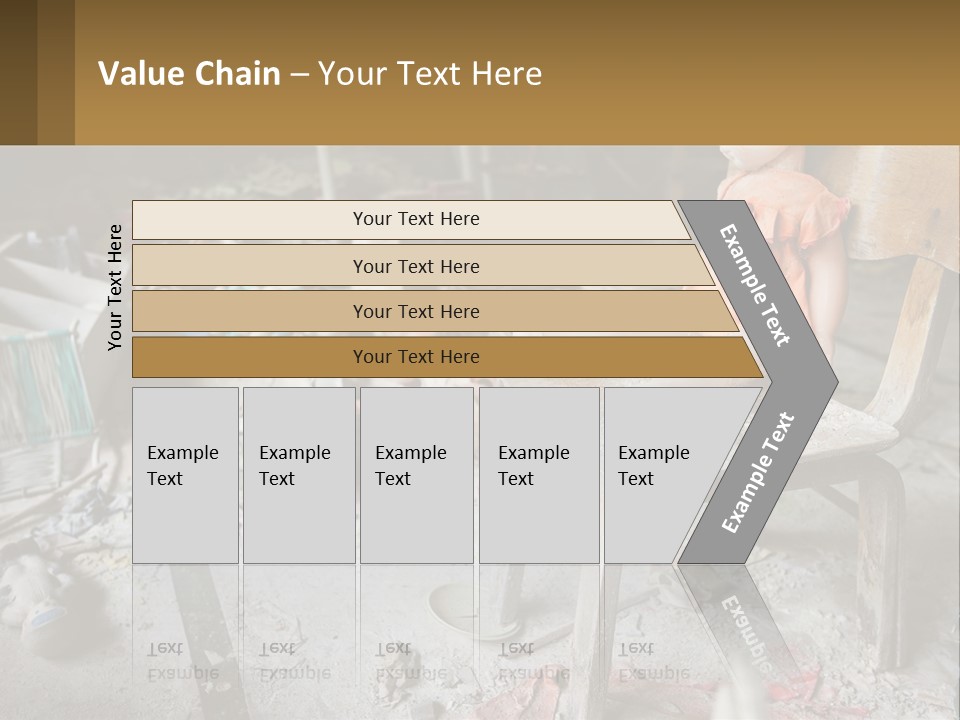 Value Chain – Your Text Here

Your Text Here

Your Text Here

Your Text Here

Your Text Here

Your Text Here

Example Text

Example Text

Example Text

Example Text

Example Text

Example Text

Example Text